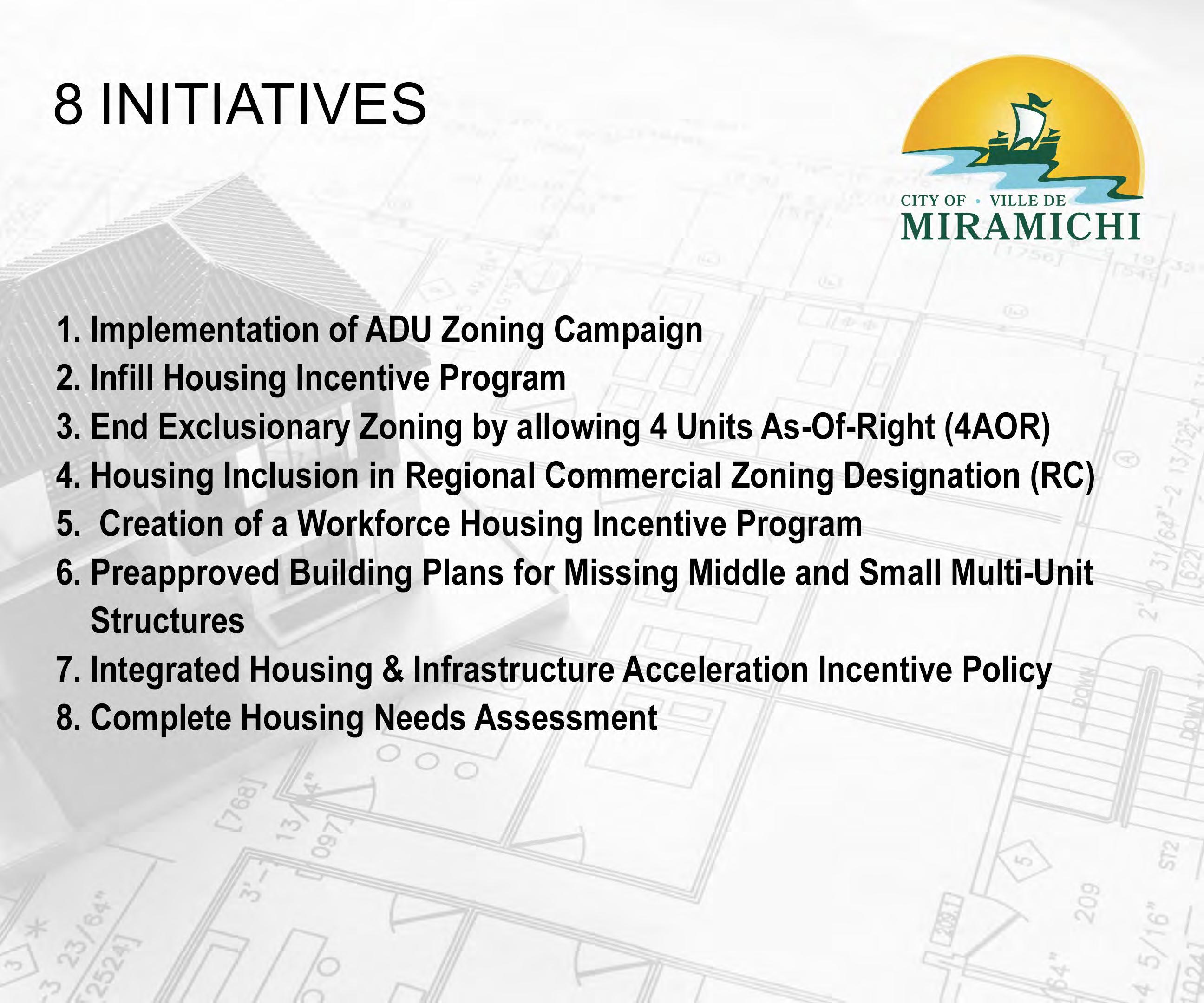 8 INITIATIVES

CITY OF • VILLE DE
MIRAMICHI

1. Implementation of ADU Zoning Campaign
2. Infill Housing Incentive Program
3. End Exclusionary Zoning by allowing 4 Units As-Of-Right (4AOR)
4. Housing Inclusion in Regional Commercial Zoning Designation (RC)
5. Creation of a Workforce Housing Incentive Program
6. Preapproved Building Plans for Missing Middle and Small Multi-Unit Structures
7. Integrated Housing & Infrastructure Acceleration Incentive Policy
8. Complete Housing Needs Assessment